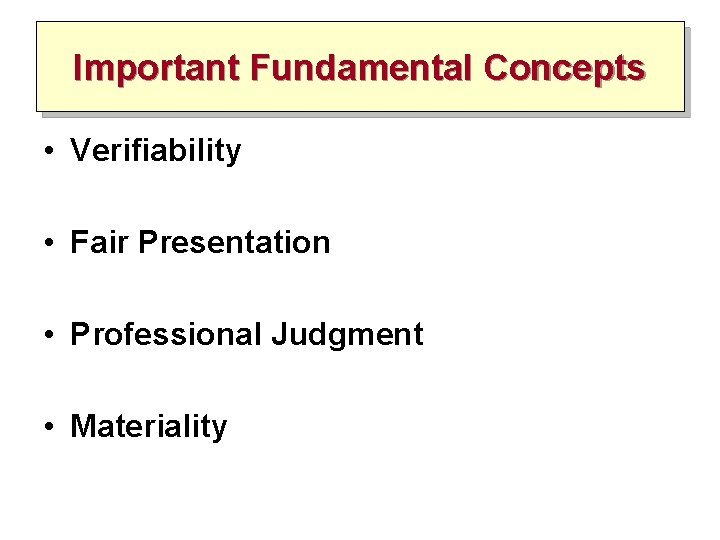 Important Fundamental Concepts

• Verifiability

• Fair Presentation

• Professional Judgment

• Materiality